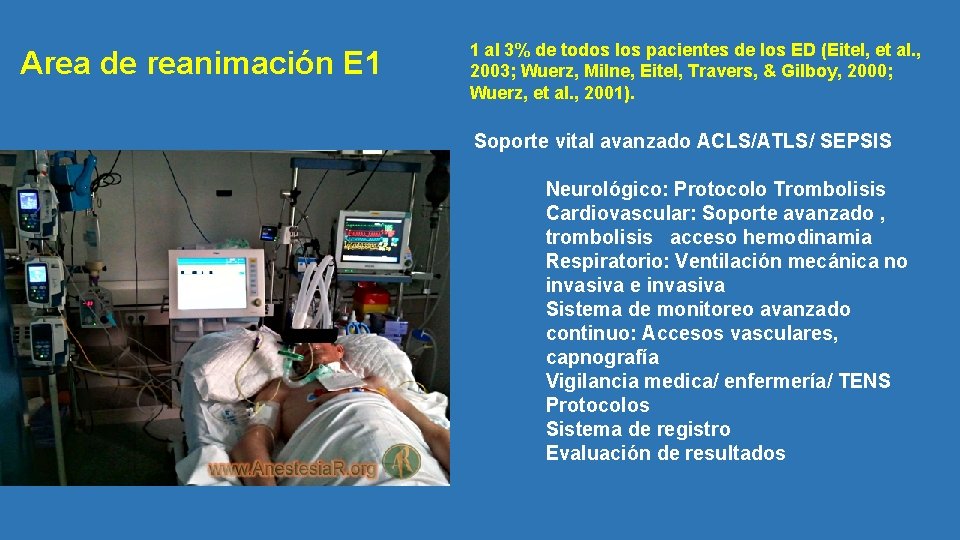 Area de reanimación E1

1 al 3% de todos los pacientes de los ED (Eitel, et al., 2003; Wuerz, Milne, Eitel, Travers, & Gilboy, 2000; Wuerz, et al., 2001).

Soporte vital avanzado ACLS/ATLS/ SEPSIS

Neurológico: Protocolo Trombolisis
Cardiovascular: Soporte avanzado , trombolisis acceso hemodinamia
Respiratorio: Ventilación mecánica no invasiva e invasiva
Sistema de monitoreo avanzado continuo: Accesos vasculares, capnografía
Vigilancia medica/ enfermería/ TENS
Protocolos
Sistema de registro
Evaluación de resultados

www.AnestesiaR.org